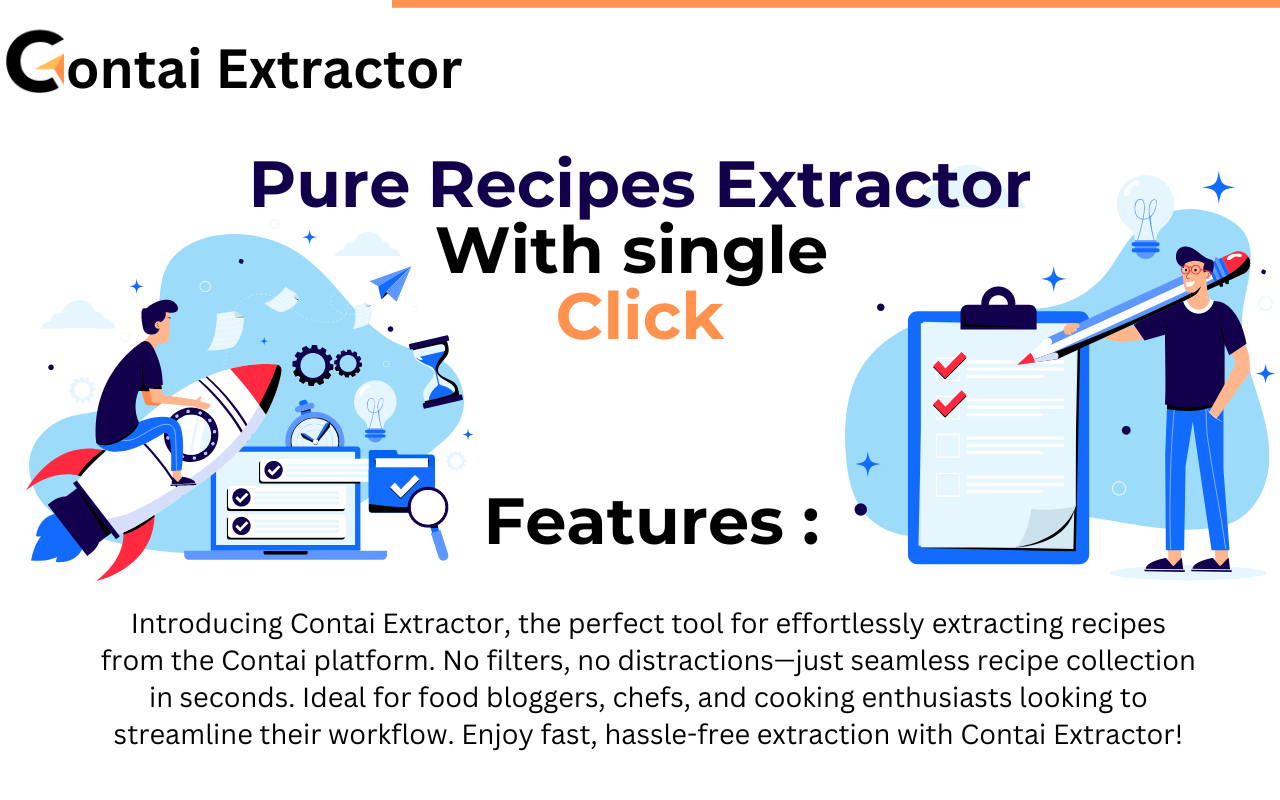 Contai Extractor

Pure Recipes Extractor
With single
Click

Features :

Introducing Contai Extractor, the perfect tool for effortlessly extracting recipes from the Contai platform. No filters, no distractions—just seamless recipe collection in seconds. Ideal for food bloggers, chefs, and cooking enthusiasts looking to streamline their workflow. Enjoy fast, hassle-free extraction with Contai Extractor!